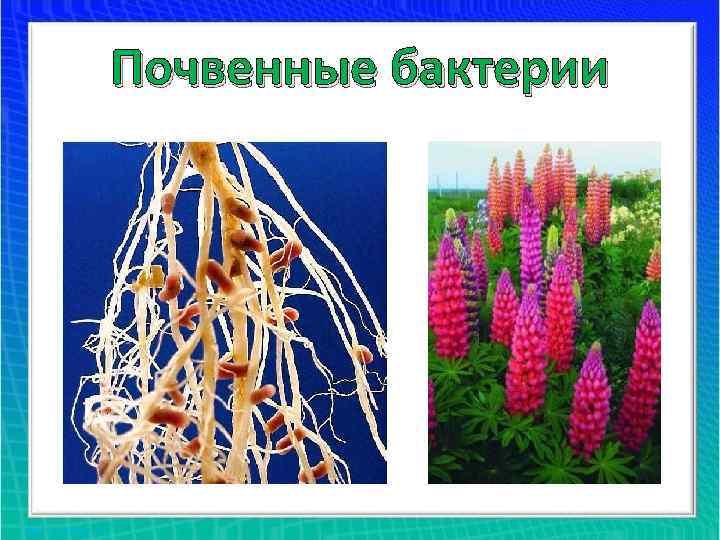 Почвенные бактерии